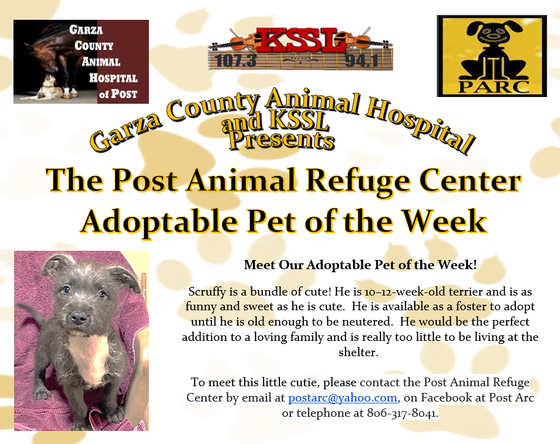 GARZA COUNTY ANIMAL HOSPITAL of POST

KSSL
107.3
94.1

PARC

Garza County Animal Hospital and KSSL Presents

The Post Animal Refuge Center Adoptable Pet of the Week

Meet Our Adoptable Pet of the Week!

Scruffy is a bundle of cute! He is 10–12-week-old terrier and is as funny and sweet as he is cute. He is available as a foster to adopt until he is old enough to be neutered. He would be the perfect addition to a loving family and is really too little to be living at the shelter.

To meet this little cutie, please contact the Post Animal Refuge Center by email at postarc@yahoo.com, on Facebook at Post Arc or telephone at 806-317-8041.